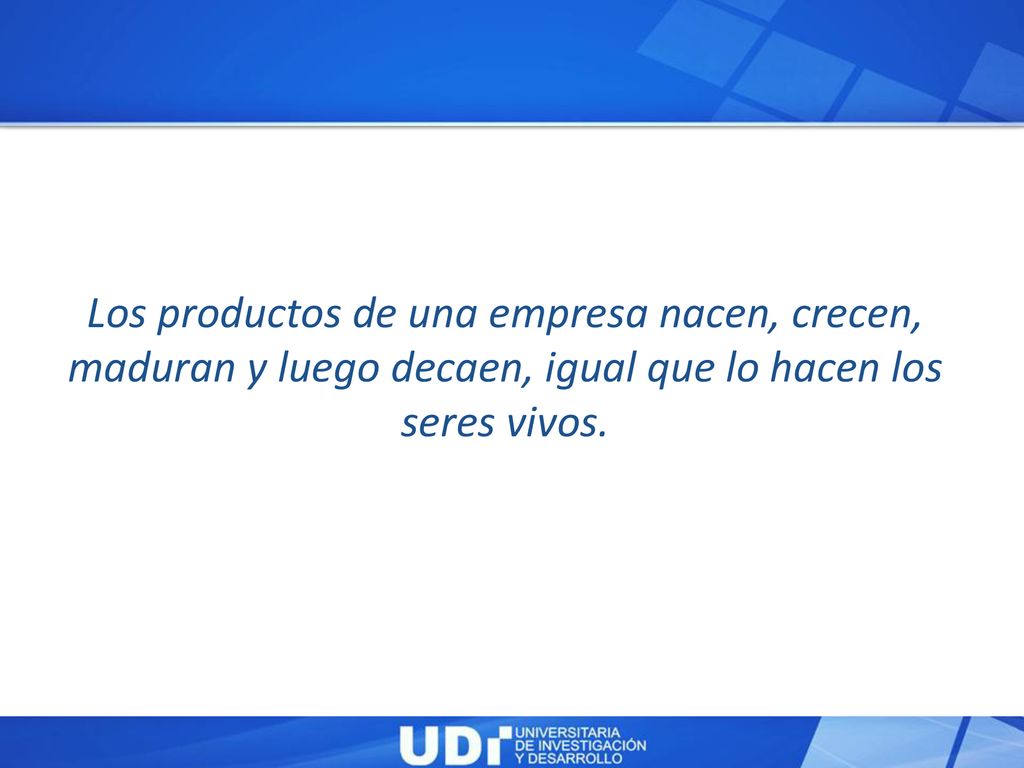 Los productos de una empresa nacen, crecen, maduran y luego decaen, igual que lo hacen los seres vivos.

UDI UNIVERSITARIA DE INVESTIGACIÓN Y DESARROLLO